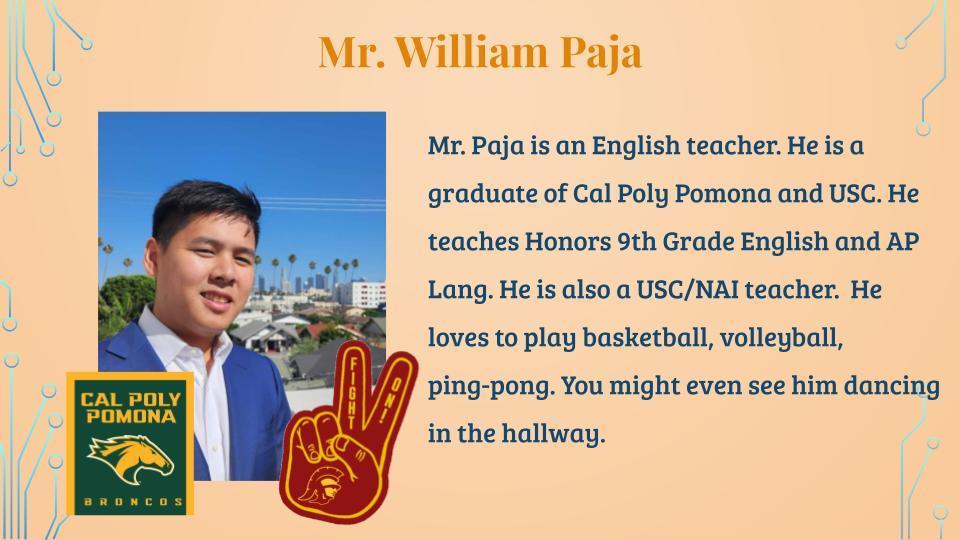 Mr. William Paja

Mr. Paja is an English teacher. He is a graduate of Cal Poly Pomona and USC. He teaches Honors 9th Grade English and AP Lang. He is also a USC/NAI teacher. He loves to play basketball, volleyball, ping-pong. You might even see him dancing in the hallway.

CAL POLY POMONA

BRONCOS

FIGHT ON!